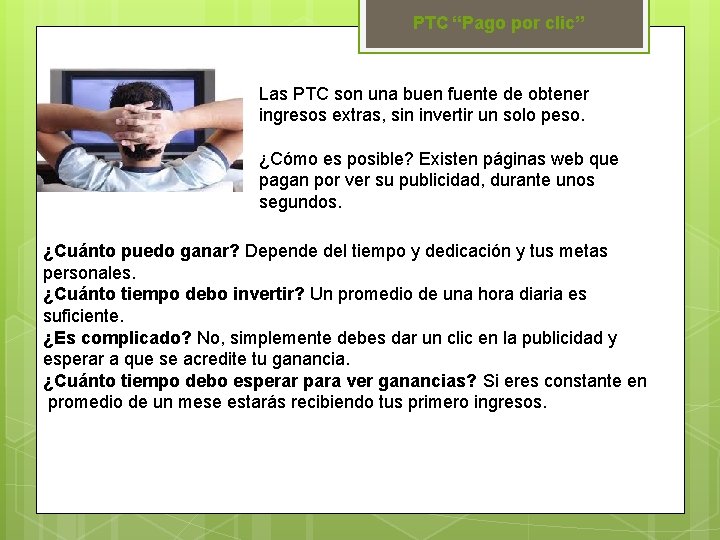 PTC “Pago por clic”

Las PTC son una buen fuente de obtener ingresos extras, sin invertir un solo peso.

¿Cómo es posible? Existen páginas web que pagan por ver su publicidad, durante unos segundos.

¿Cuánto puedo ganar? Depende del tiempo y dedicación y tus metas personales.
¿Cuánto tiempo debo invertir? Un promedio de una hora diaria es suficiente.
¿Es complicado? No, simplemente debes dar un clic en la publicidad y esperar a que se acredite tu ganancia.
¿Cuánto tiempo debo esperar para ver ganancias? Si eres constante en promedio de un mese estarás recibiendo tus primero ingresos.